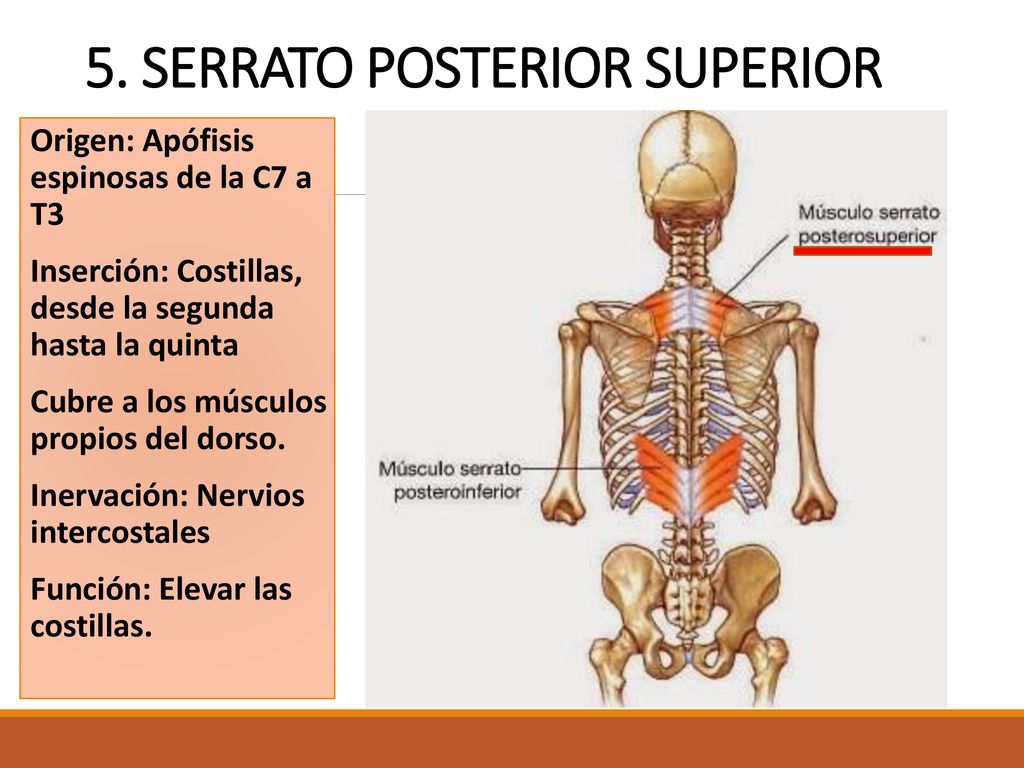 5. SERRATO POSTERIOR SUPERIOR

Origen: Apófisis espinosas de la C7 a T3

Inserción: Costillas, desde la segunda hasta la quinta

Cubre a los músculos propios del dorso.

Inervación: Nervios intercostales

Función: Elevar las costillas.

Músculo serrato posterosuperior

Músculo serrato posteroinferior